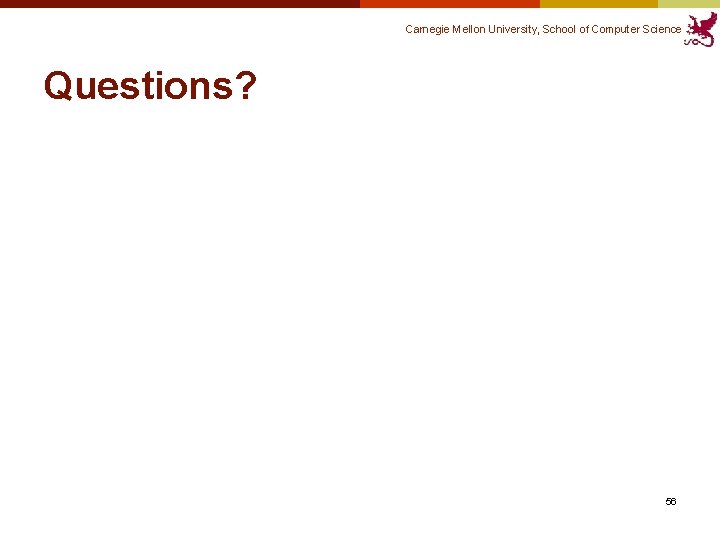 Carnegie Mellon University, School of Computer Science

Questions?

56